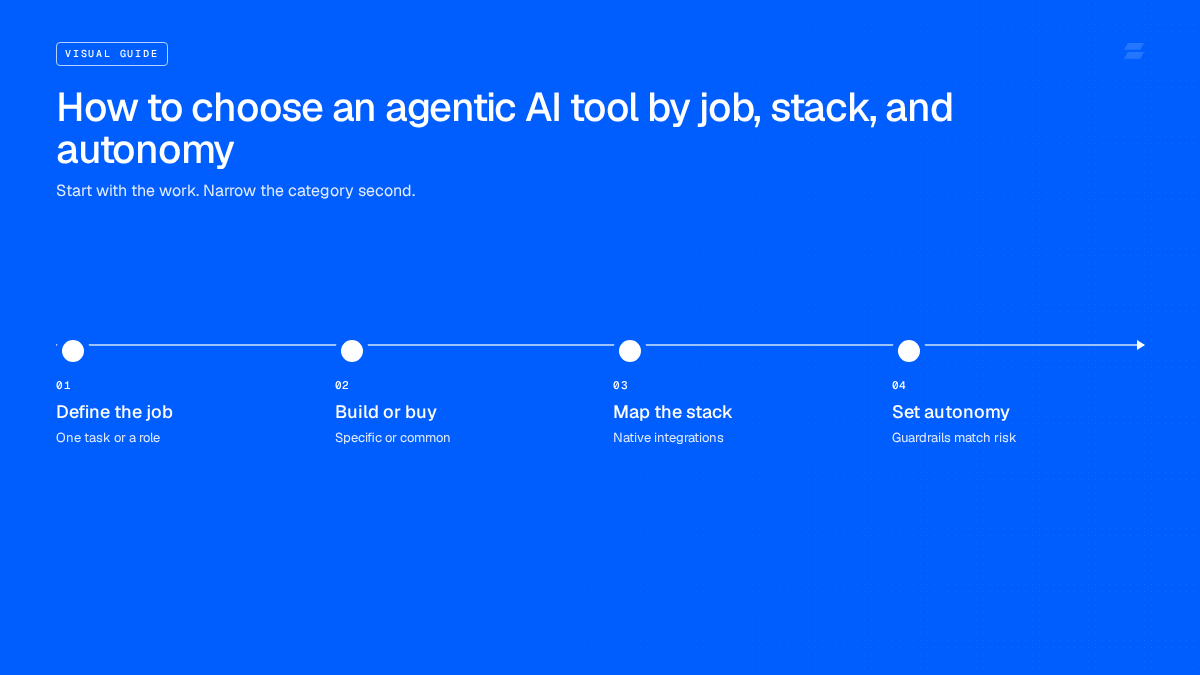 VISUAL GUIDE

How to choose an agentic AI tool by job, stack, and autonomy

Start with the work. Narrow the category second.

01
Define the job
One task or a role

02
Build or buy
Specific or common

03
Map the stack
Native integrations

04
Set autonomy
Guardrails match risk